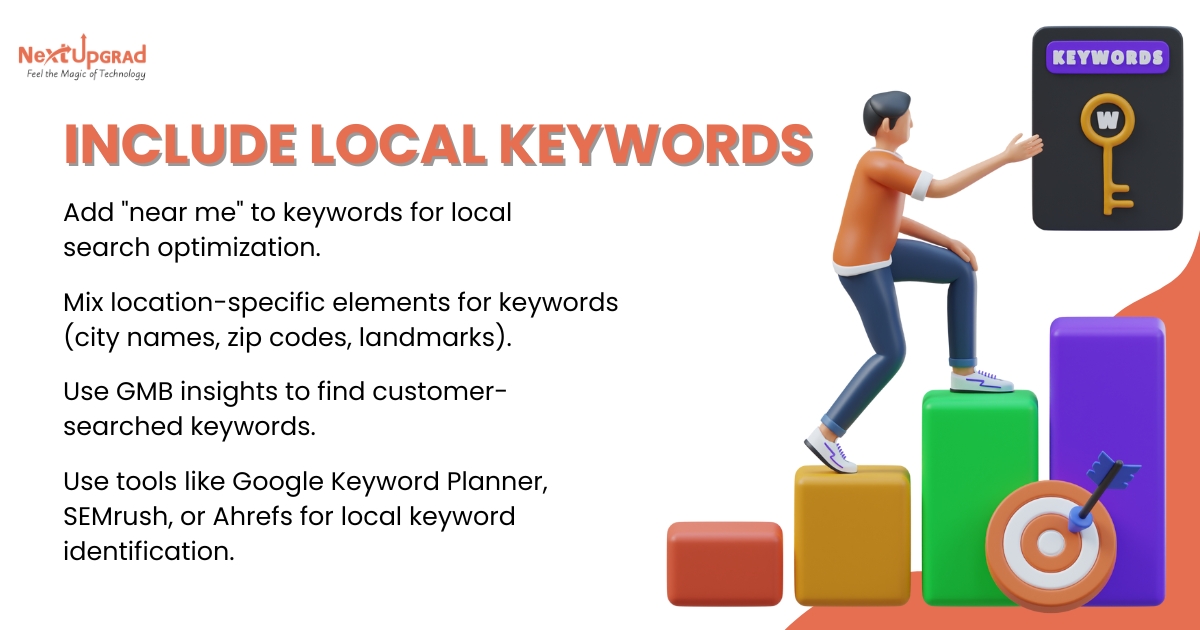 NextUpgrad
Feel the Magic of Technology

INCLUDE LOCAL KEYWORDS

Add "near me" to keywords for local search optimization.

Mix location-specific elements for keywords (city names, zip codes, landmarks).

Use GMB insights to find customer-searched keywords.

Use tools like Google Keyword Planner, SEMrush, or Ahrefs for local keyword identification.

KEYWORDS

W